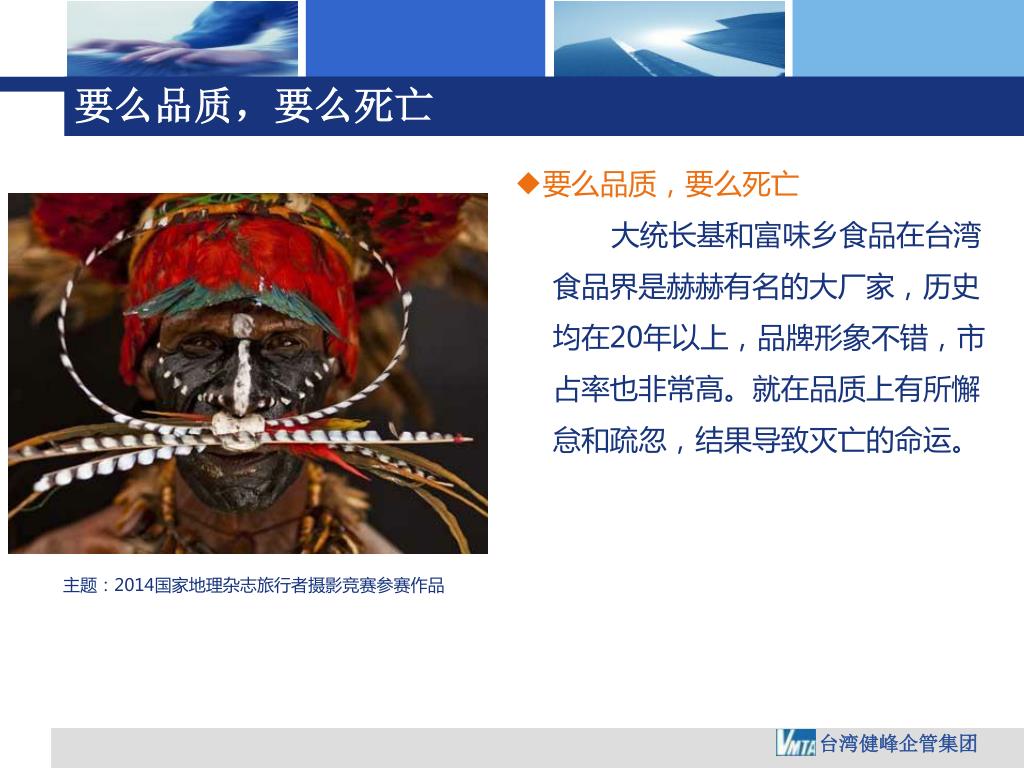 要么品质，要么死亡

◆要么品质，要么死亡

大统长基和富味乡食品在台湾食品界是赫赫有名的大厂家，历史均在20年以上，品牌形象不错，市占率也非常高。就在品质上有所懈怠和疏忽，结果导致灭亡的命运。

主题：2014国家地理杂志旅行者摄影竞赛参赛作品

VMTA 台湾健峰企管集团